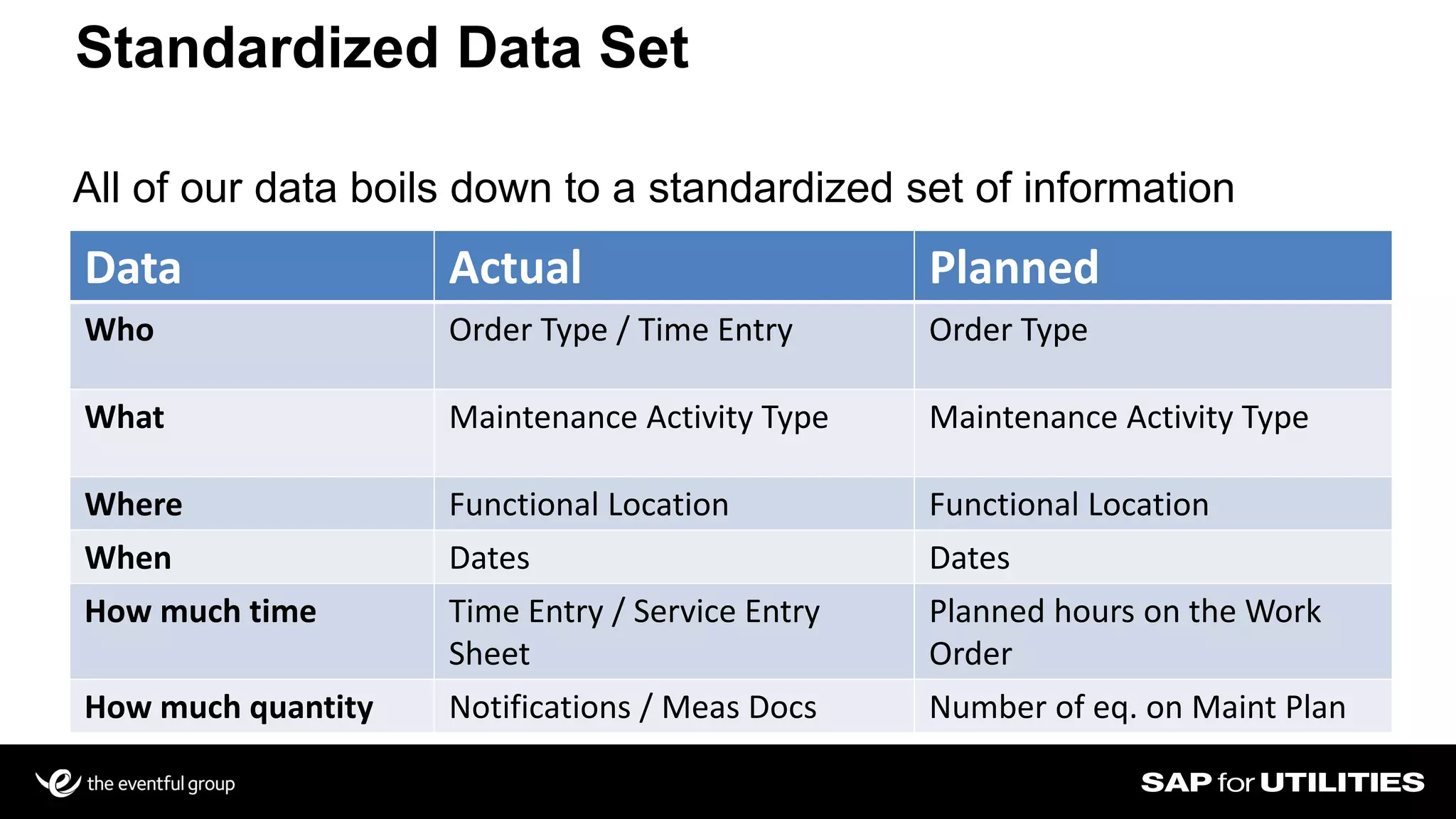 Standardized Data Set

All of our data boils down to a standardized set of information

| Data | Actual | Planned |
|---|---|---|
| Who | Order Type / Time Entry | Order Type |
| What | Maintenance Activity Type | Maintenance Activity Type |
| Where | Functional Location | Functional Location |
| When | Dates | Dates |
| How much time | Time Entry / Service Entry Sheet | Planned hours on the Work Order |
| How much quantity | Notifications / Meas Docs | Number of eq. on Maint Plan |

the eventful group

SAP for UTILITIES